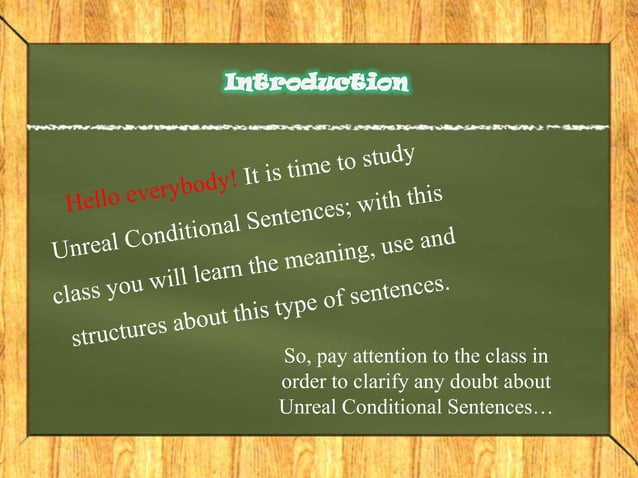 Introduction

Hello everybody! It is time to study Unreal Conditional Sentences; with this class you will learn the meaning, use and structures about this type of sentences.

So, pay attention to the class in order to clarify any doubt about Unreal Conditional Sentences…